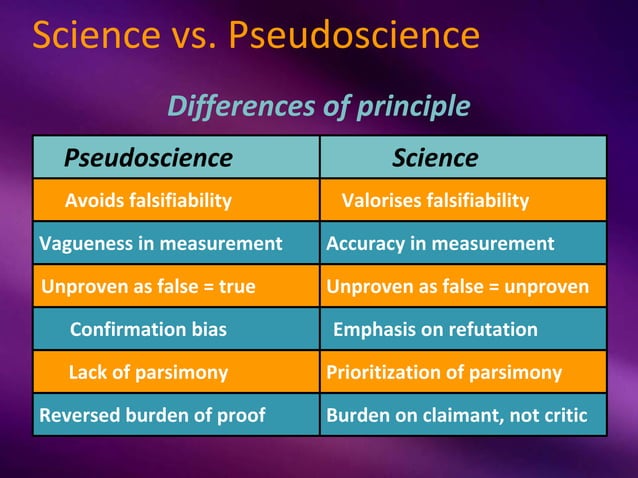 Science vs. Pseudoscience

Differences of principle

| Pseudoscience | Science |
|---|---|
| Avoids falsifiability | Valorises falsifiability |
| Vagueness in measurement | Accuracy in measurement |
| Unproven as false = true | Unproven as false = unproven |
| Confirmation bias | Emphasis on refutation |
| Lack of parsimony | Prioritization of parsimony |
| Reversed burden of proof | Burden on claimant, not critic |